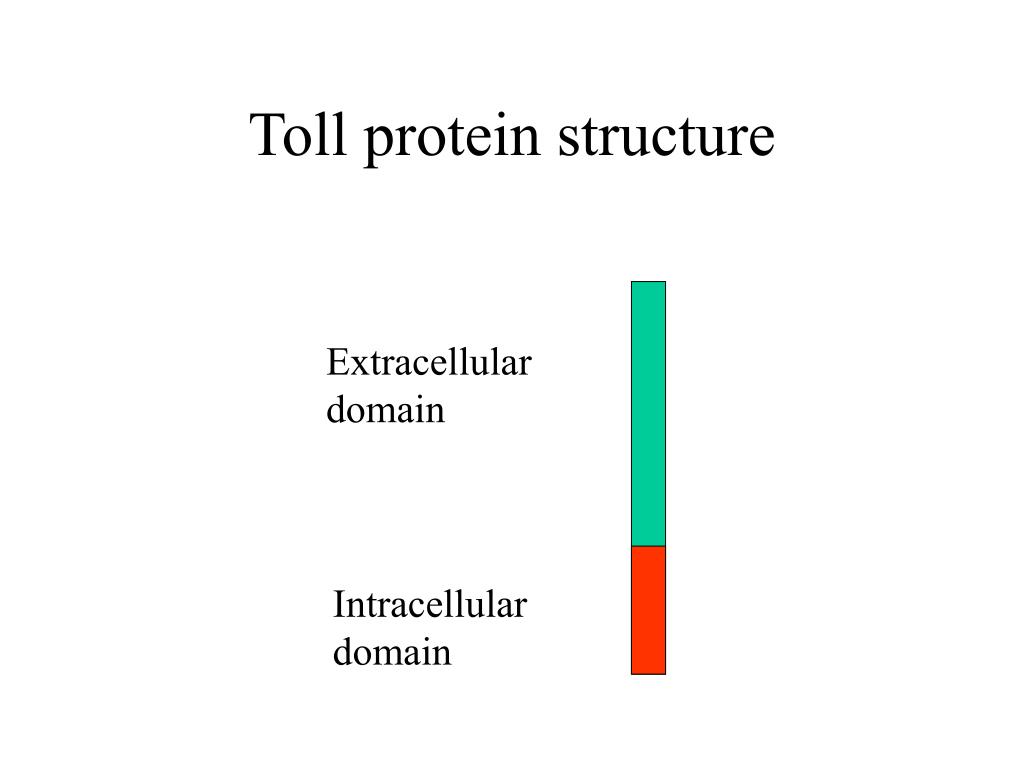 Toll protein structure

Extracellular domain

Intracellular domain